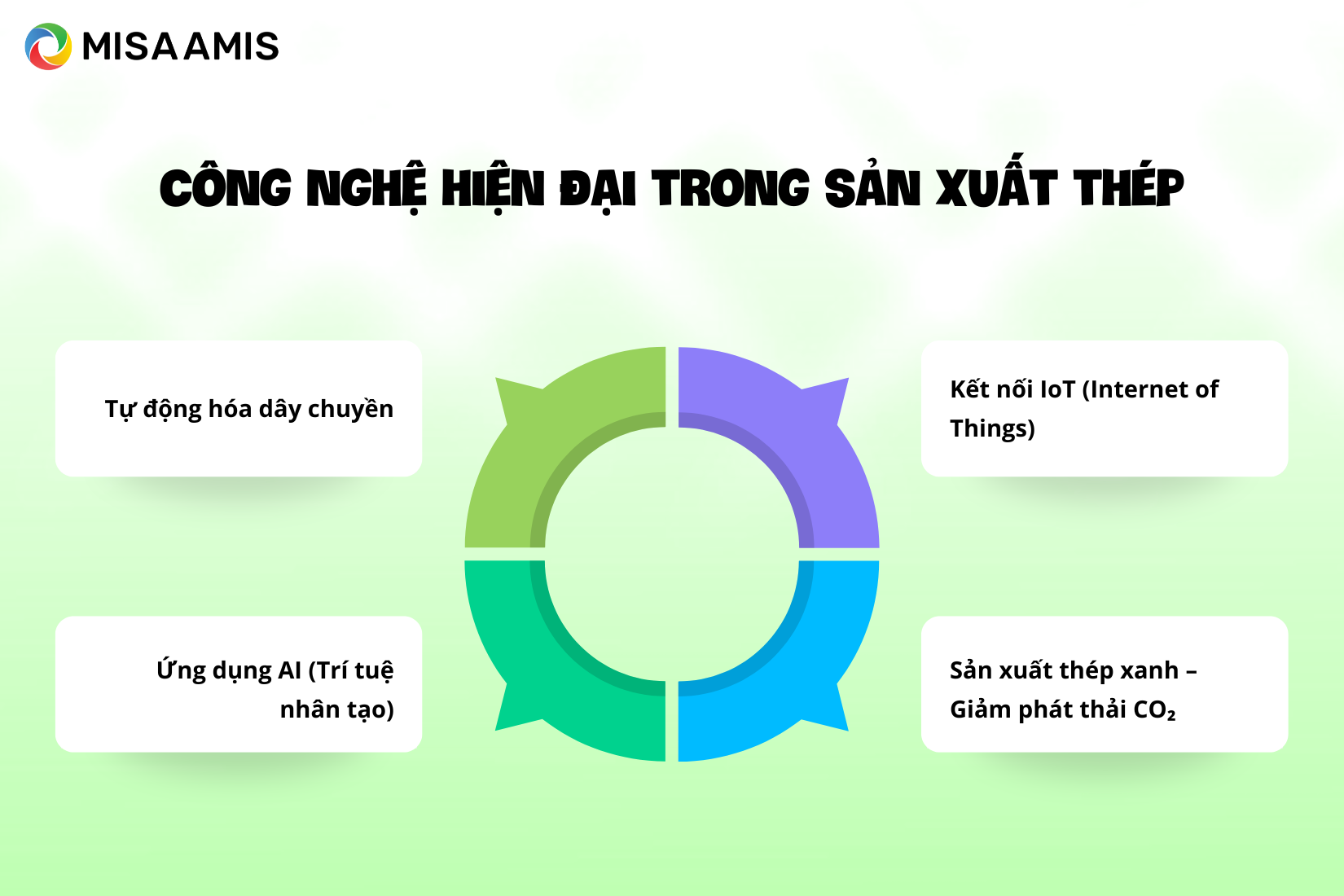 MISA AMIS

CÔNG NGHỆ HIỆN ĐẠI TRONG SẢN XUẤT THÉP

Tự động hóa dây chuyền

Kết nối IoT (Internet of Things)

Ứng dụng AI (Trí tuệ nhân tạo)

Sản xuất thép xanh – Giảm phát thải $CO_2$